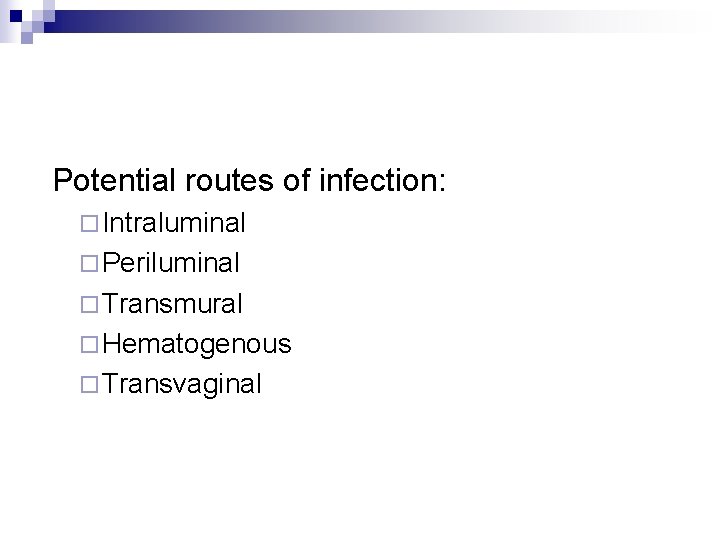 Potential routes of infection:

□ Intraluminal
□ Periluminal
□ Transmural
□ Hematogenous
□ Transvaginal